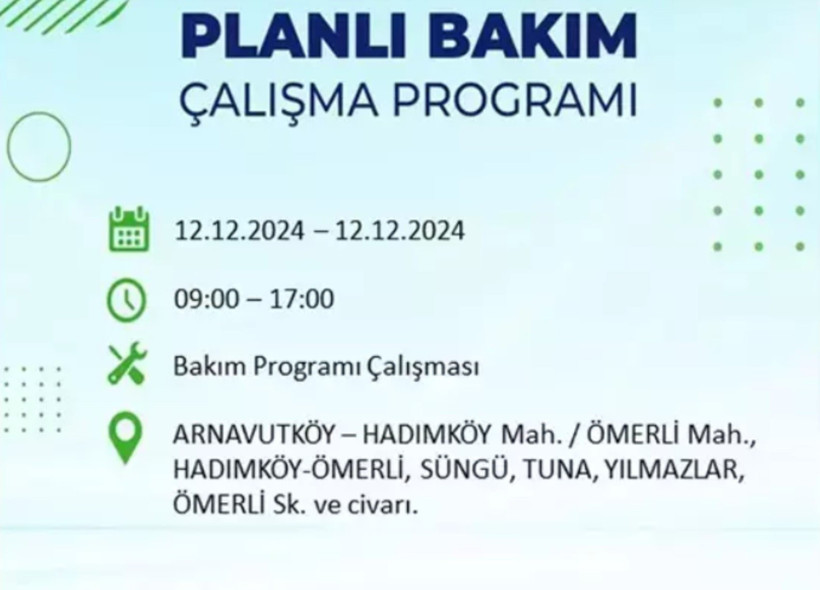 PLANLI BAKIM
ÇALIŞMA PROGRAMI

12.12.2024 – 12.12.2024

09:00 – 17:00

Bakım Programı Çalışması

ARNAVUTKÖY – HADIMKÖY Mah. / ÖMERLİ Mah., HADIMKÖY-ÖMERLİ, SÜNGÜ, TUNA, YILMAZLAR, ÖMERLİ Sk. ve civarı.